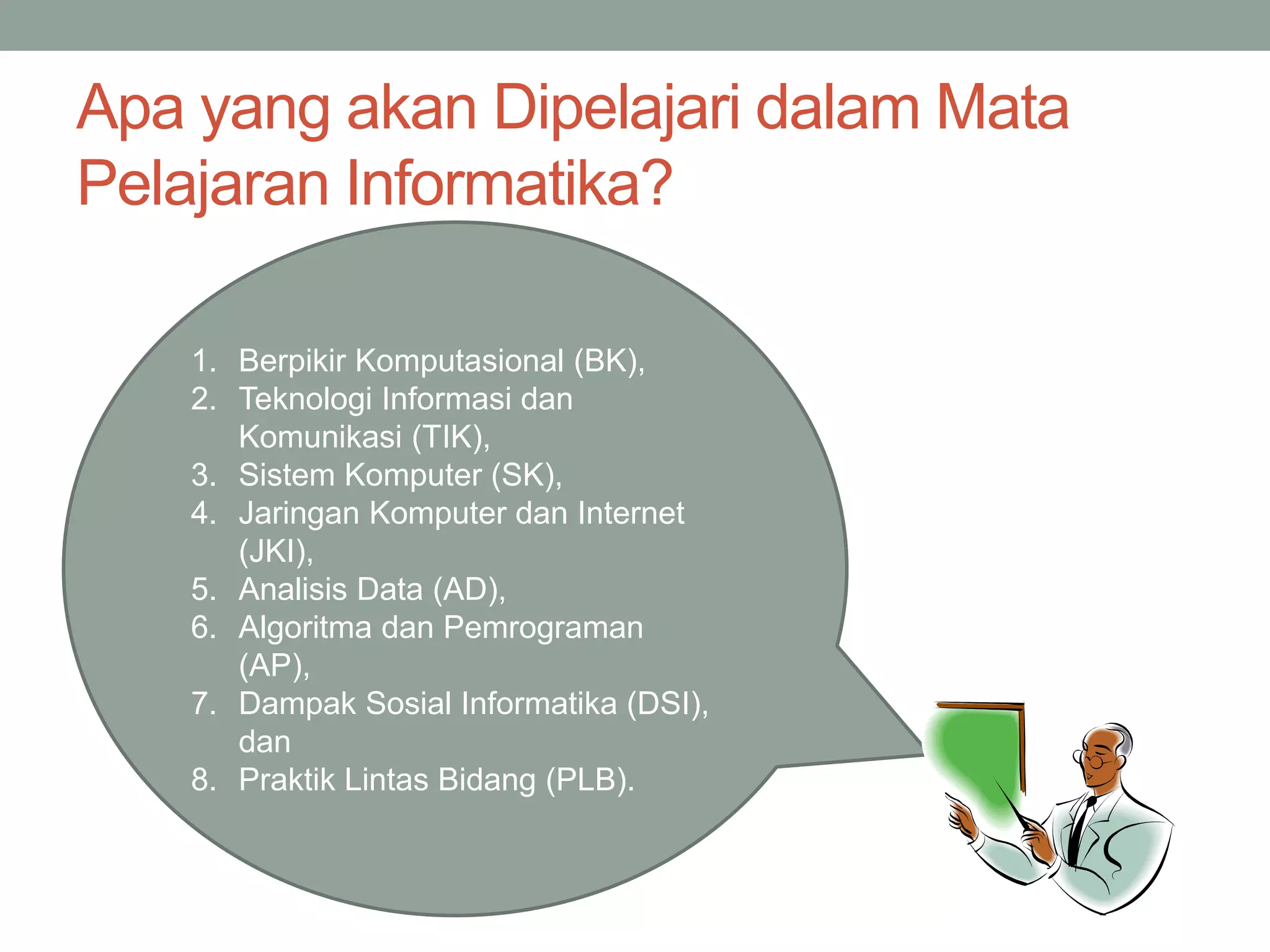 Apa yang akan Dipelajari dalam Mata Pelajaran Informatika?

1. Berpikir Komputasional (BK),
2. Teknologi Informasi dan Komunikasi (TIK),
3. Sistem Komputer (SK),
4. Jaringan Komputer dan Internet (JKI),
5. Analisis Data (AD),
6. Algoritma dan Pemrograman (AP),
7. Dampak Sosial Informatika (DSI), dan
8. Praktik Lintas Bidang (PLB).